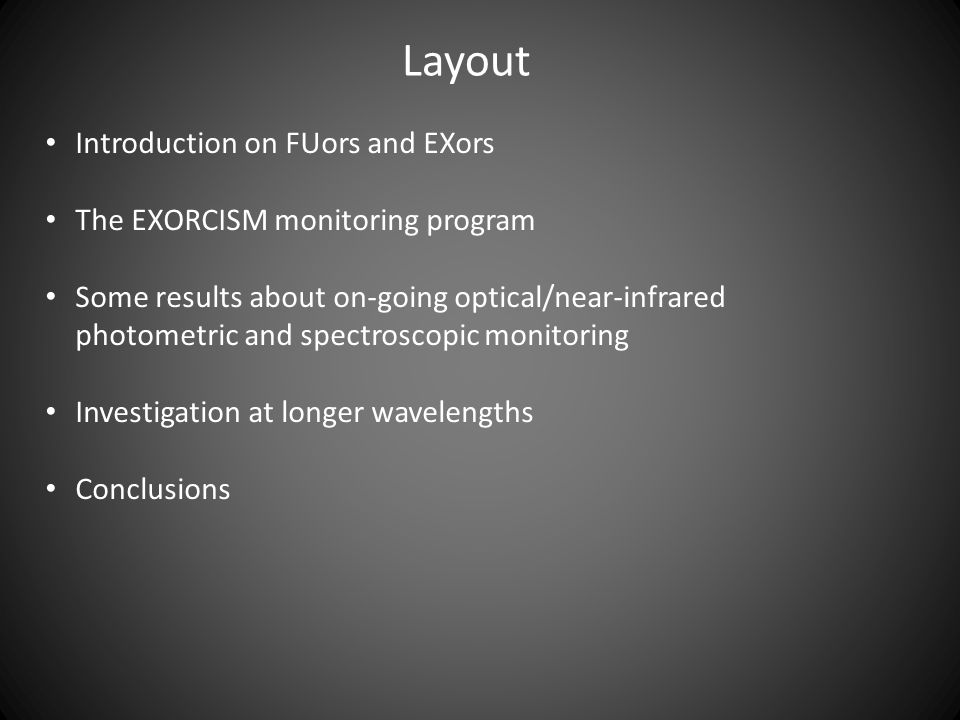 Layout

• Introduction on FUors and EXors

• The EXORCISM monitoring program

• Some results about on-going optical/near-infrared photometric and spectroscopic monitoring

• Investigation at longer wavelengths

• Conclusions